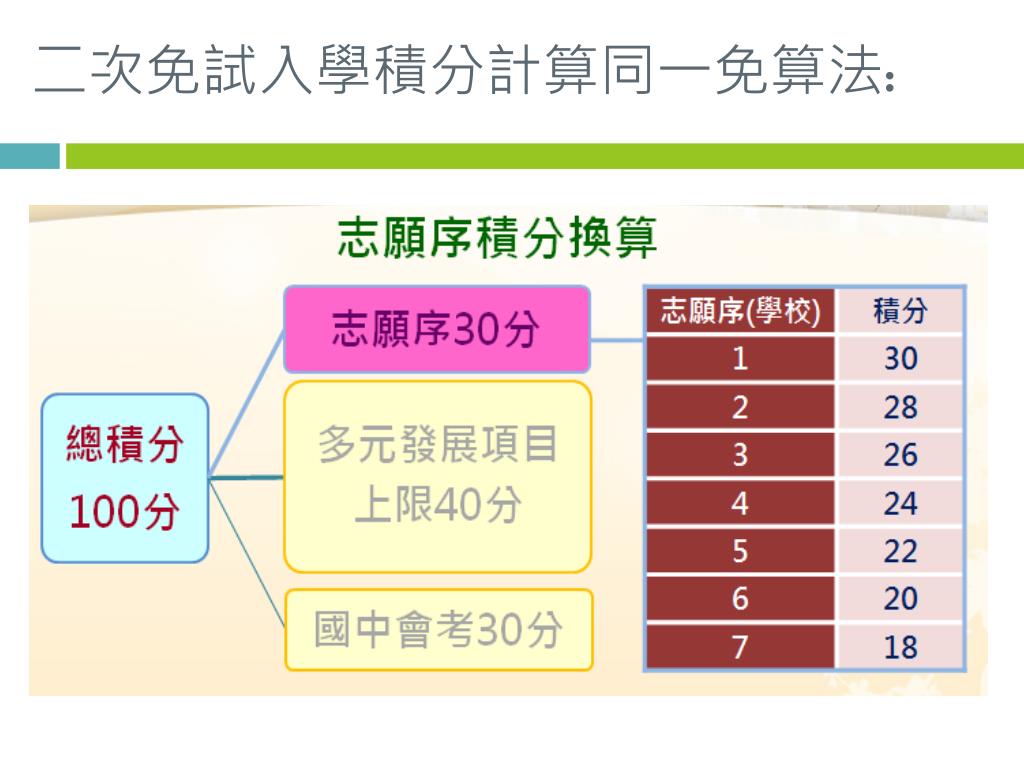 二次免試入學積分計算同一免算法:

志願序積分換算

總積分
100分

志願序30分

多元發展項目
上限40分

國中會考30分

| 志願序(學校) | 積分 |
|---|---|
| 1 | 30 |
| 2 | 28 |
| 3 | 26 |
| 4 | 24 |
| 5 | 22 |
| 6 | 20 |
| 7 | 18 |